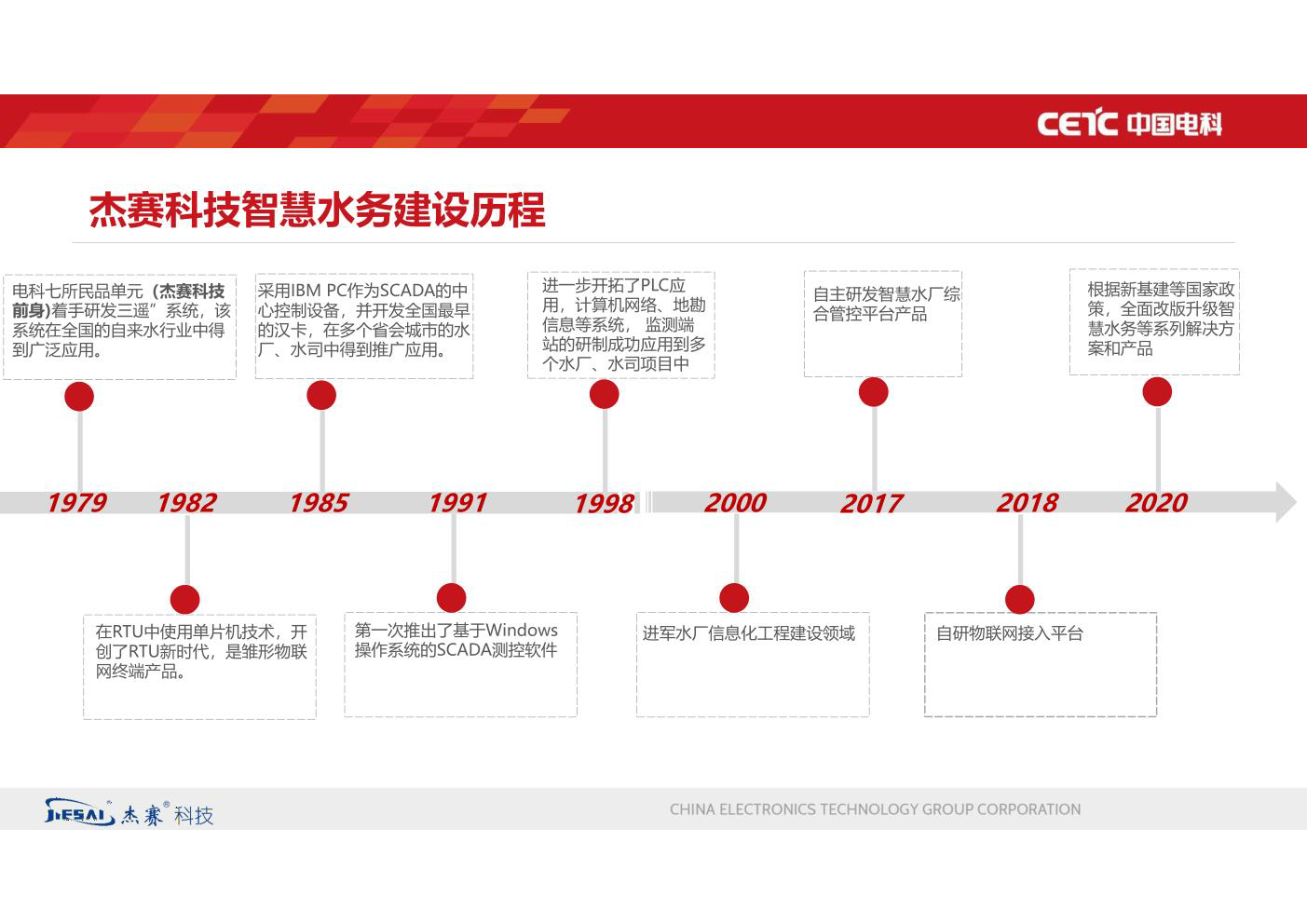 CETC 中国电科

杰赛科技智慧水务建设历程

电科七所民品单元（杰赛科技前身)着手研发三遥”系统，该系统在全国的自来水行业中得到广泛应用。

采用IBM PC作为SCADA的中心控制设备，并开发全国最早的汉卡，在多个省会城市的水厂、水司中得到推广应用。

进一步开拓了PLC应用，计算机网络、地勘信息等系统， 监测端站的研制成功应用到多个水厂、水司项目中

自主研发智慧水厂综合管控平台产品

根据新基建等国家政策，全面改版升级智慧水务等系列解决方案和产品

1979 1982 1985 1991 1998 2000 2017 2018 2020

在RTU中使用单片机技术，开创了RTU新时代，是雏形物联网终端产品。

第一次推出了基于Windows操作系统的SCADA测控软件

进军水厂信息化工程建设领域

自研物联网接入平台

JIESAI 杰赛 科技

CHINA ELECTRONICS TECHNOLOGY GROUP CORPORATION